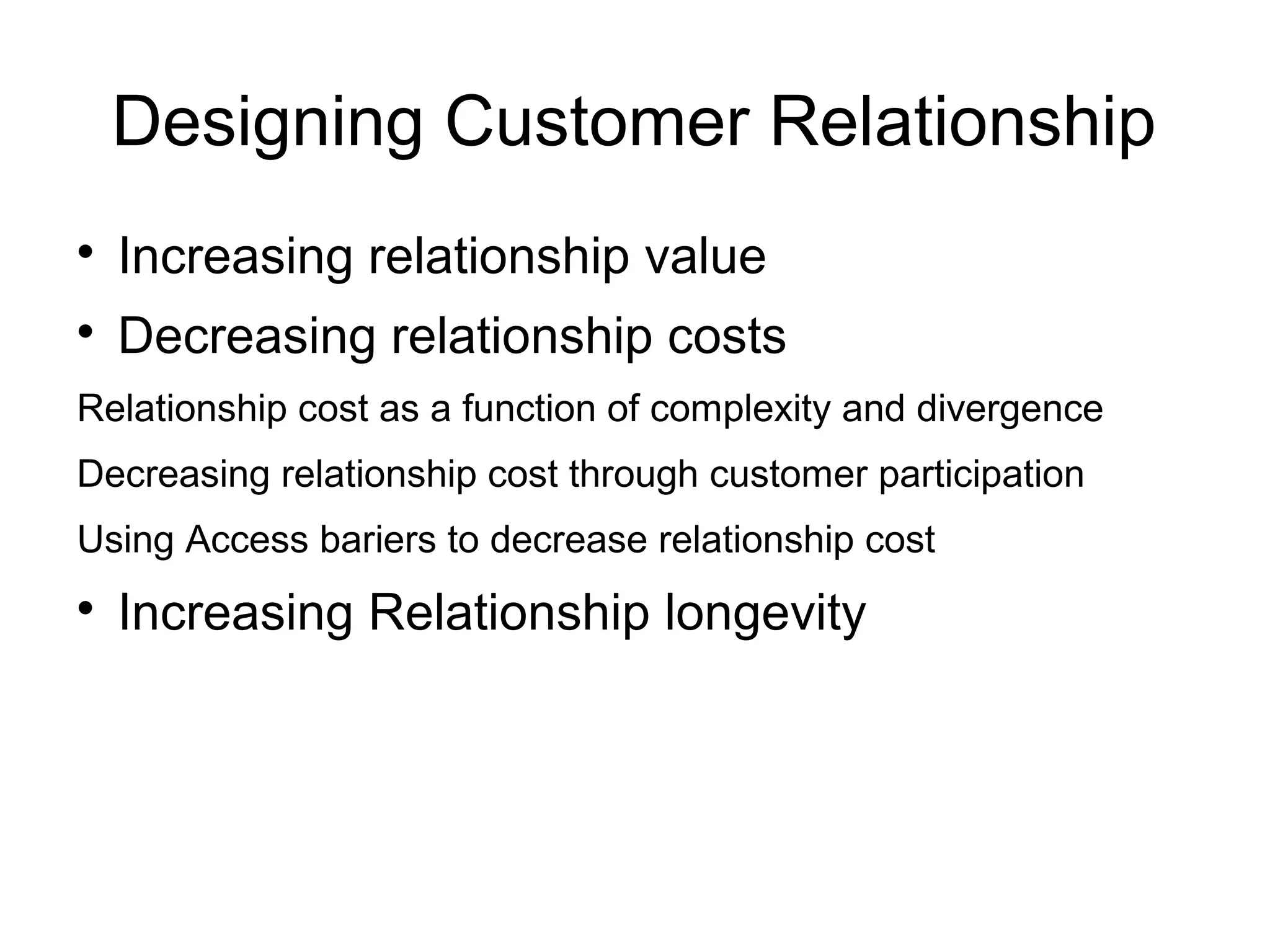 Designing Customer Relationship

• Increasing relationship value

• Decreasing relationship costs

Relationship cost as a function of complexity and divergence

Decreasing relationship cost through customer participation

Using Access bariers to decrease relationship cost

• Increasing Relationship longevity